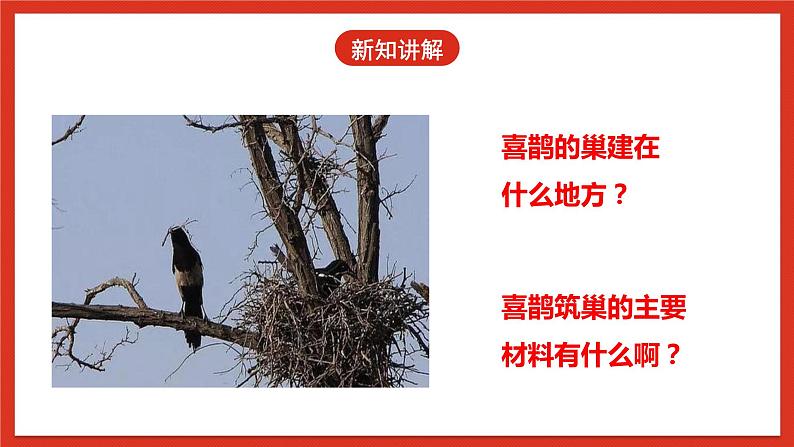 新知讲解

喜鹊的巢建在什么地方？

喜鹊筑巢的主要材料有什么啊？